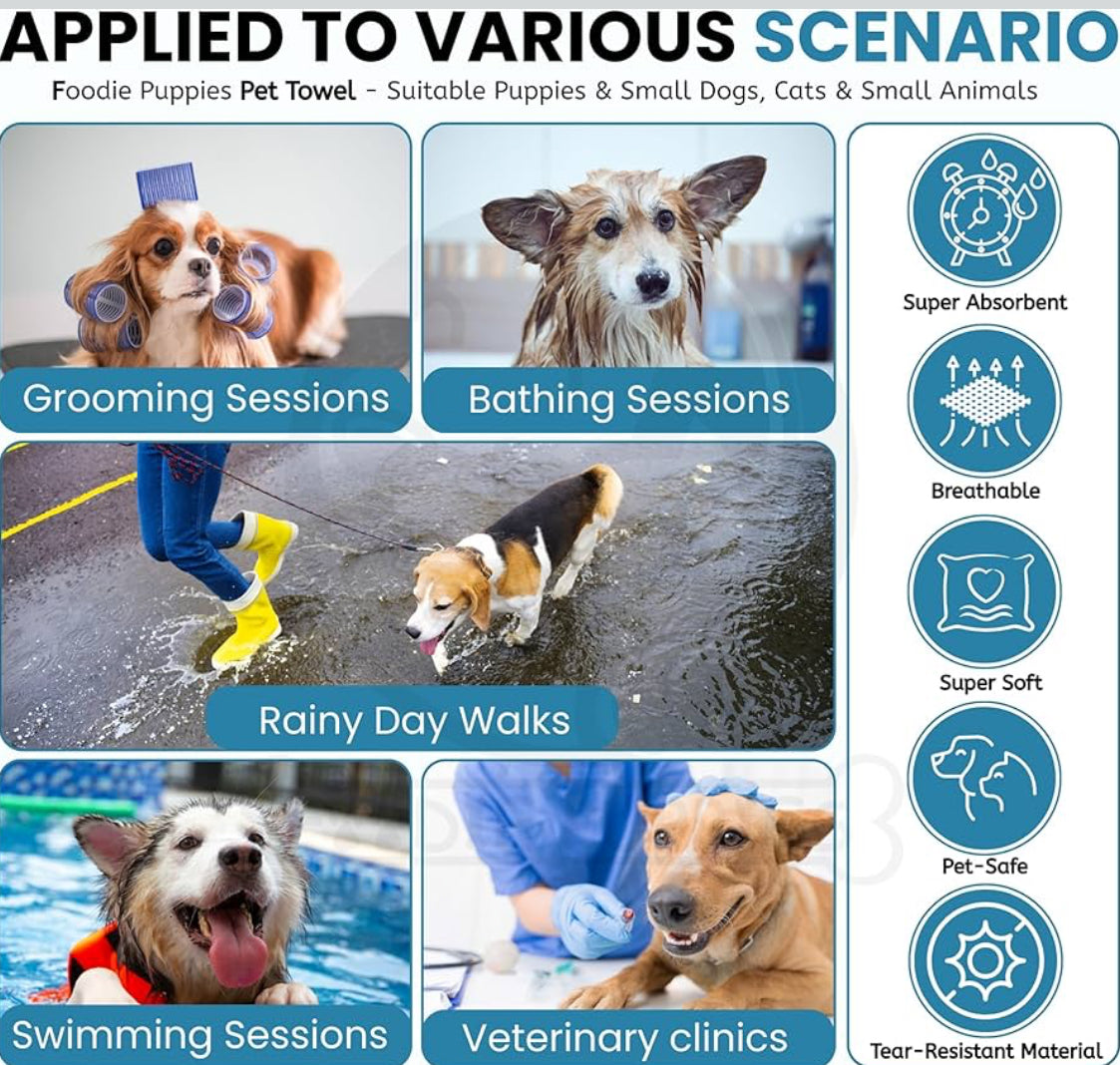 APPLIED TO VARIOUS SCENARIO

Foodie Puppies Pet Towel - Suitable Puppies & Small Dogs, Cats & Small Animals

Grooming Sessions

Bathing Sessions

Rainy Day Walks

Swimming Sessions

Veterinary clinics

Super Absorbent

Breathable

Super Soft

Pet-Safe

Tear-Resistant Material